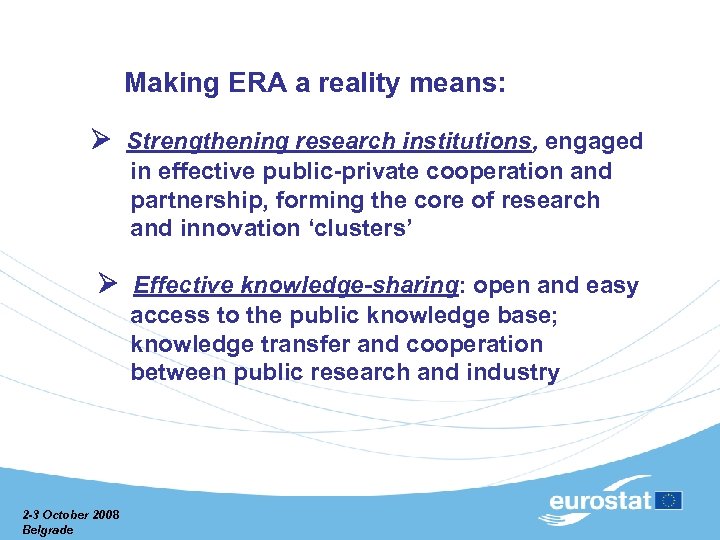 Making ERA a reality means:

➢ Strengthening research institutions, engaged in effective public-private cooperation and partnership, forming the core of research and innovation ‘clusters’

➢ Effective knowledge-sharing: open and easy access to the public knowledge base; knowledge transfer and cooperation between public research and industry

2-3 October 2008
Belgrade

eurostat